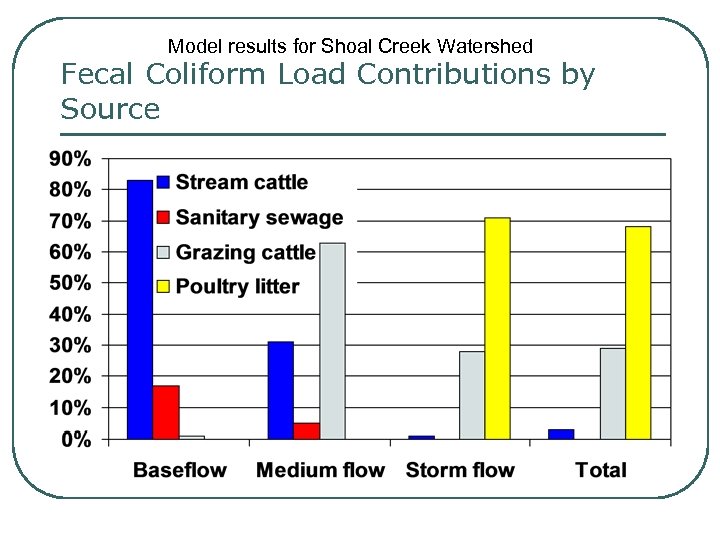 Model results for Shoal Creek Watershed

Fecal Coliform Load Contributions by Source

90%
80%
70%
60%
50%
40%
30%
20%
10%
0%

Stream cattle
Sanitary sewage
Grazing cattle
Poultry litter

Baseflow
Medium flow
Storm flow
Total